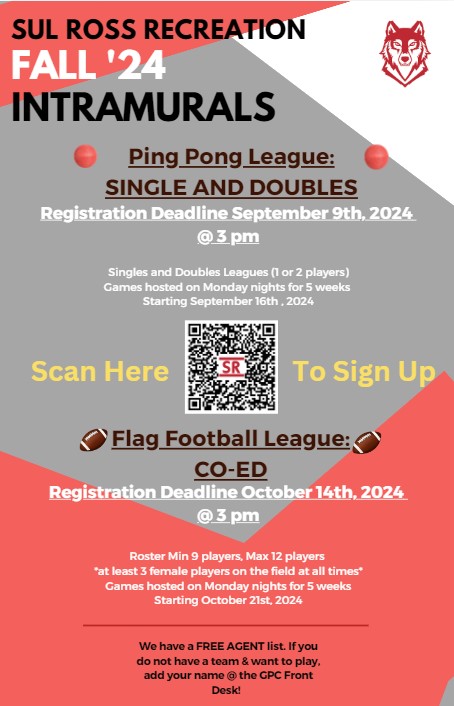 SUL ROSS RECREATION
FALL '24
INTRAMURALS

Ping Pong League:
SINGLE AND DOUBLES
Registration Deadline September 9th, 2024
@ 3 pm

Singles and Doubles Leagues (1 or 2 players)
Games hosted on Monday nights for 5 weeks
Starting September 16th , 2024

Scan Here SR To Sign Up

Flag Football League:
CO-ED
Registration Deadline October 14th, 2024
@ 3 pm

Roster Min 9 players, Max 12 players
*at least 3 female players on the field at all times*
Games hosted on Monday nights for 5 weeks
Starting October 21st, 2024

We have a FREE AGENT list. If you do not have a team & want to play, add your name @ the GPC Front Desk!